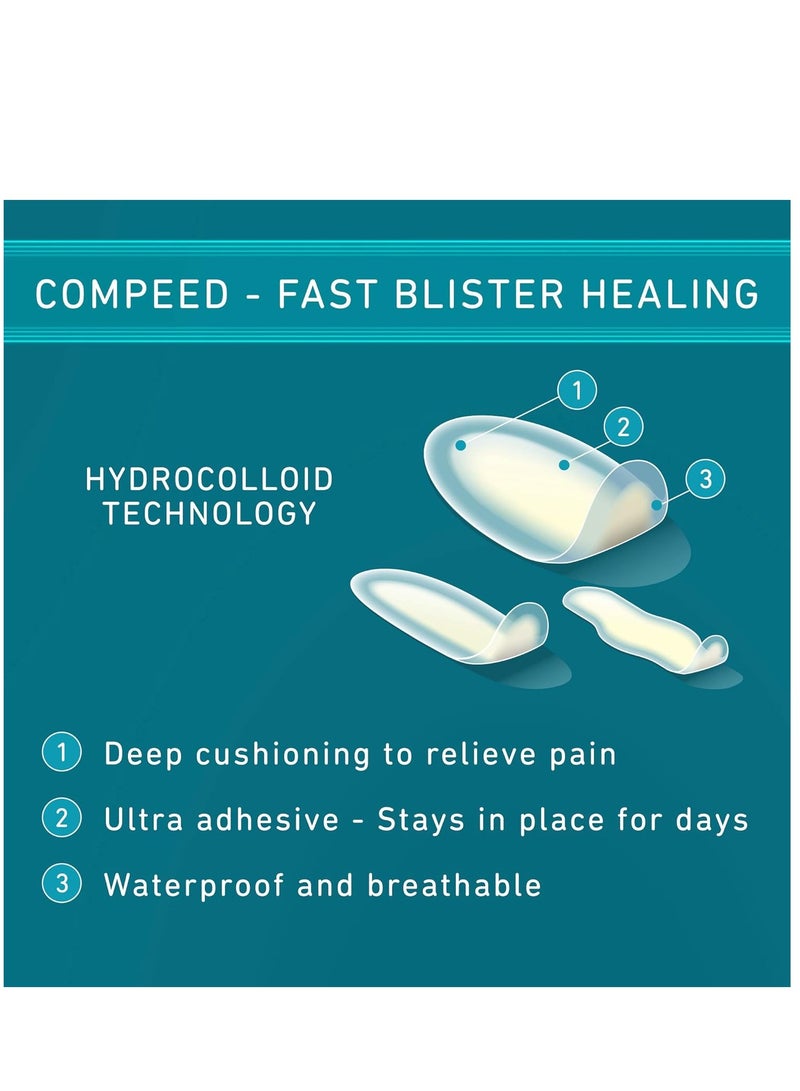 COMPEED - FAST BLISTER HEALING

HYDROCOLLOID TECHNOLOGY

1

2

3

1 Deep cushioning to relieve pain

2 Ultra adhesive - Stays in place for days

3 Waterproof and breathable